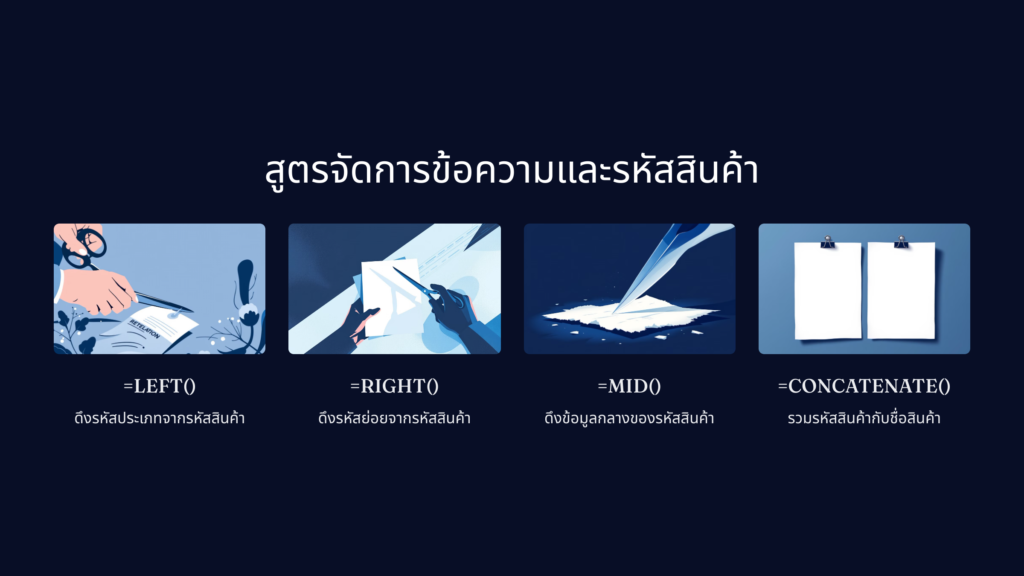 สูตรจัดการข้อความและรหัสสินค้า

REVELATION

=LEFT()

ดึงรหัสประเภทจากรหัสสินค้า

=RIGHT()

ดึงรหัสย่อยจากรหัสสินค้า

=MID()

ดึงข้อมูลกลางของรหัสสินค้า

=CONCATENATE()

รวมรหัสสินค้ากับชื่อสินค้า